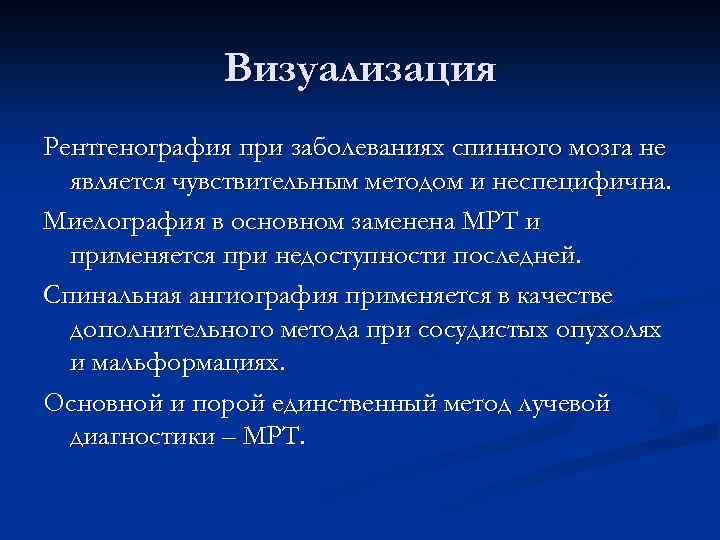 Визуализация

Рентгенография при заболеваниях спинного мозга не является чувствительным методом и неспецифична.

Миелография в основном заменена МРТ и применяется при недоступности последней.

Спинальная ангиография применяется в качестве дополнительного метода при сосудистых опухолях и мальформациях.

Основной и порой единственный метод лучевой диагностики – МРТ.